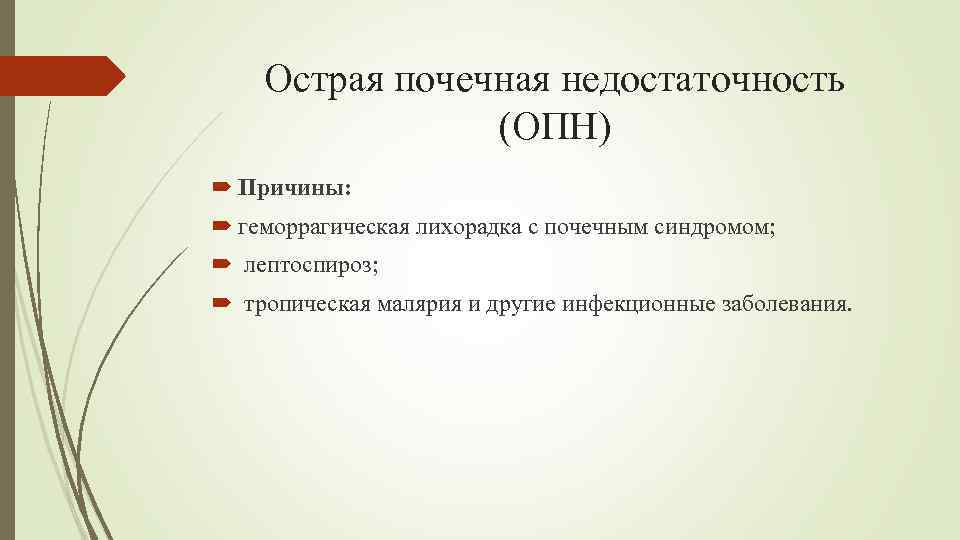 Острая почечная недостаточность (ОПН)

Причины:

геморрагическая лихорадка с почечным синдромом;

лептоспироз;

тропическая малярия и другие инфекционные заболевания.